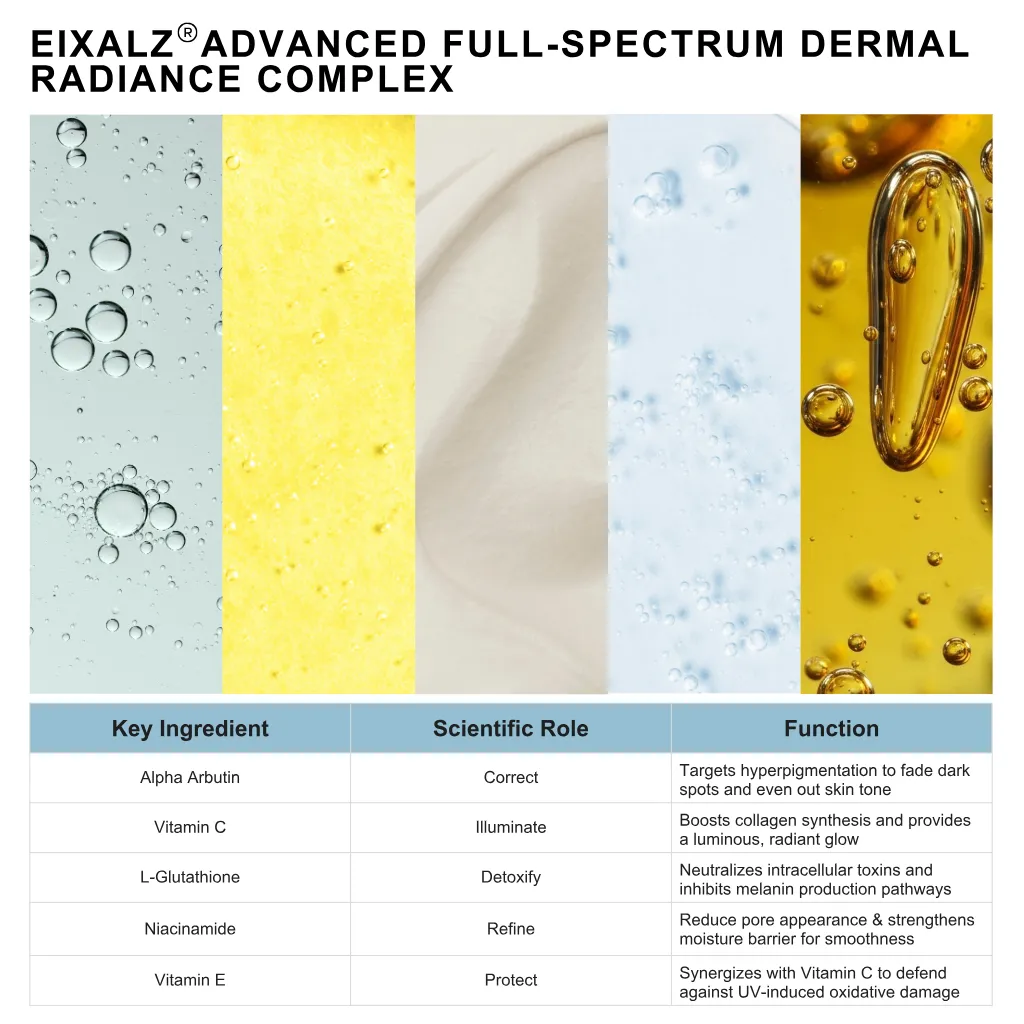 EIXALZ® ADVANCED FULL-SPECTRUM DERMAL RADIANCE COMPLEX

| Key Ingredient | Scientific Role | Function |
|---|---|---|
| Alpha Arbutin | Correct | Targets hyperpigmentation to fade dark spots and even out skin tone |
| Vitamin C | Illuminate | Boosts collagen synthesis and provides a luminous, radiant glow |
| L-Glutathione | Detoxify | Neutralizes intracellular toxins and inhibits melanin production pathways |
| Niacinamide | Refine | Reduce pore appearance & strengthens moisture barrier for smoothness |
| Vitamin E | Protect | Synergizes with Vitamin C to defend against UV-induced oxidative damage |